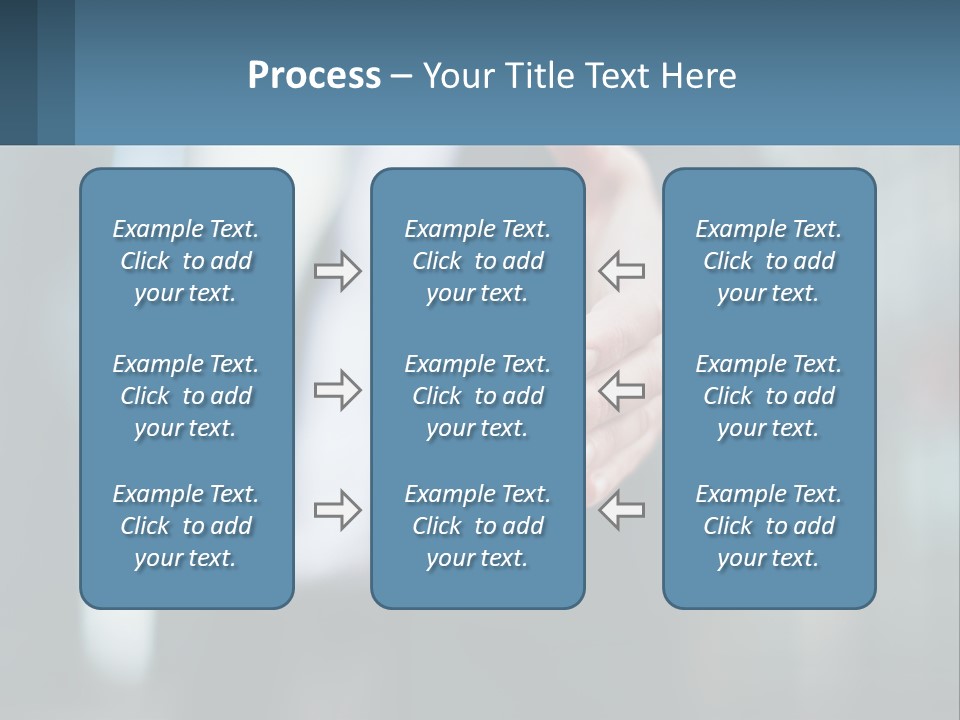 Process – Your Title Text Here

Example Text. Click to add your text.

Example Text. Click to add your text.

Example Text. Click to add your text.

Example Text. Click to add your text.

Example Text. Click to add your text.

Example Text. Click to add your text.

Example Text. Click to add your text.

Example Text. Click to add your text.

Example Text. Click to add your text.